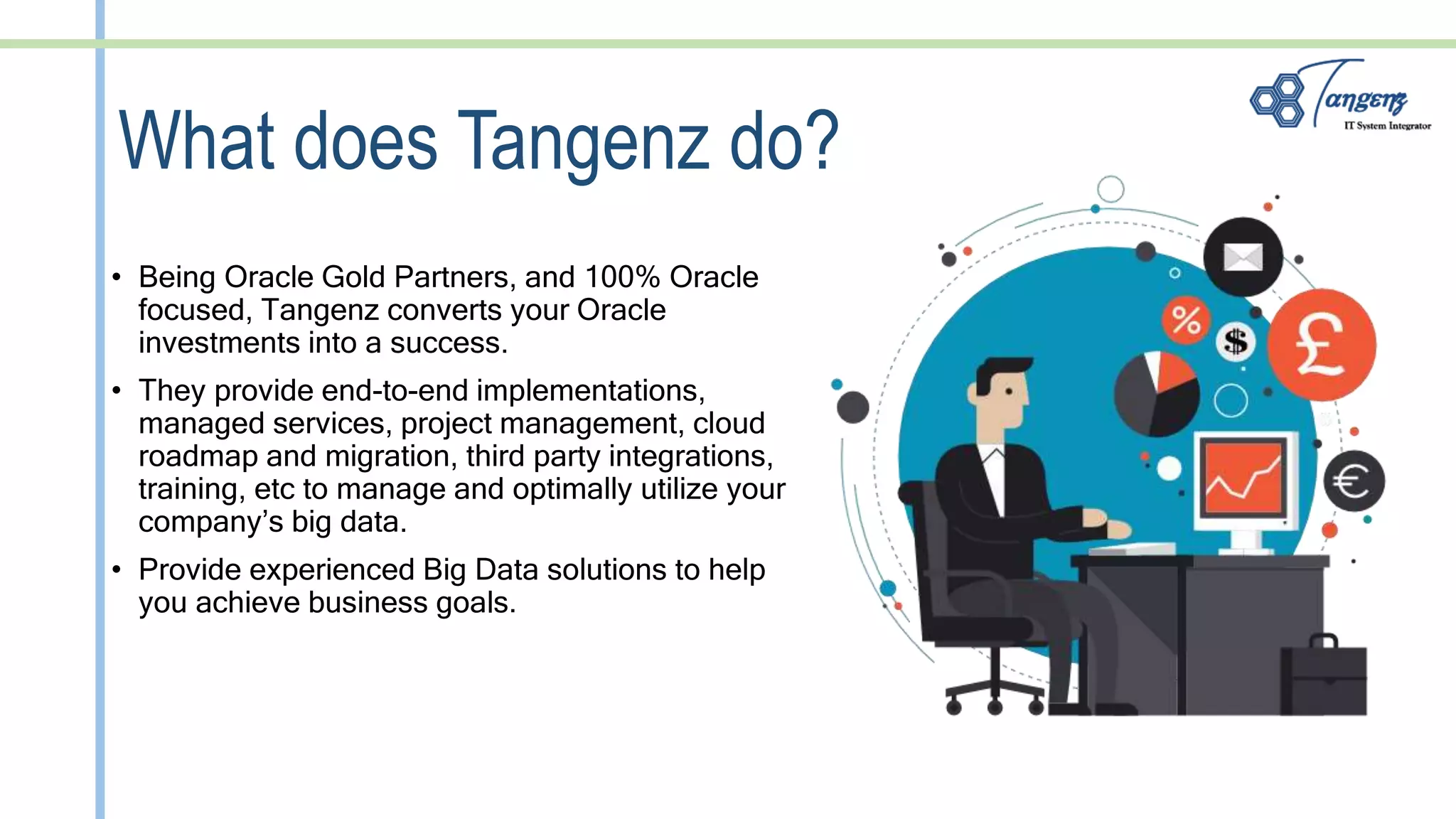 Tangenz
IT System Integrator

What does Tangenz do?

• Being Oracle Gold Partners, and 100% Oracle focused, Tangenz converts your Oracle investments into a success.

• They provide end-to-end implementations, managed services, project management, cloud roadmap and migration, third party integrations, training, etc to manage and optimally utilize your company's big data.

• Provide experienced Big Data solutions to help you achieve business goals.

%
$
£
€